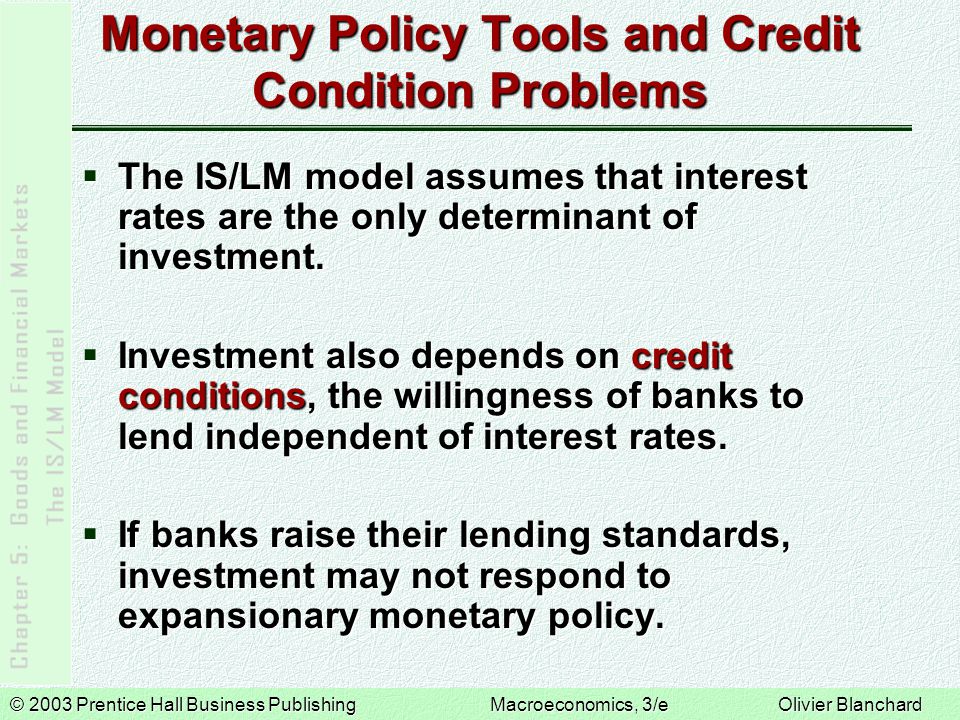 Monetary Policy Tools and Credit Condition Problems

Chapter 5: Goods and Financial Markets
The IS/LM Model

▪ The IS/LM model assumes that interest rates are the only determinant of investment.

▪ Investment also depends on credit conditions, the willingness of banks to lend independent of interest rates.

▪ If banks raise their lending standards, investment may not respond to expansionary monetary policy.

© 2003 Prentice Hall Business Publishing Macroeconomics, 3/e Olivier Blanchard